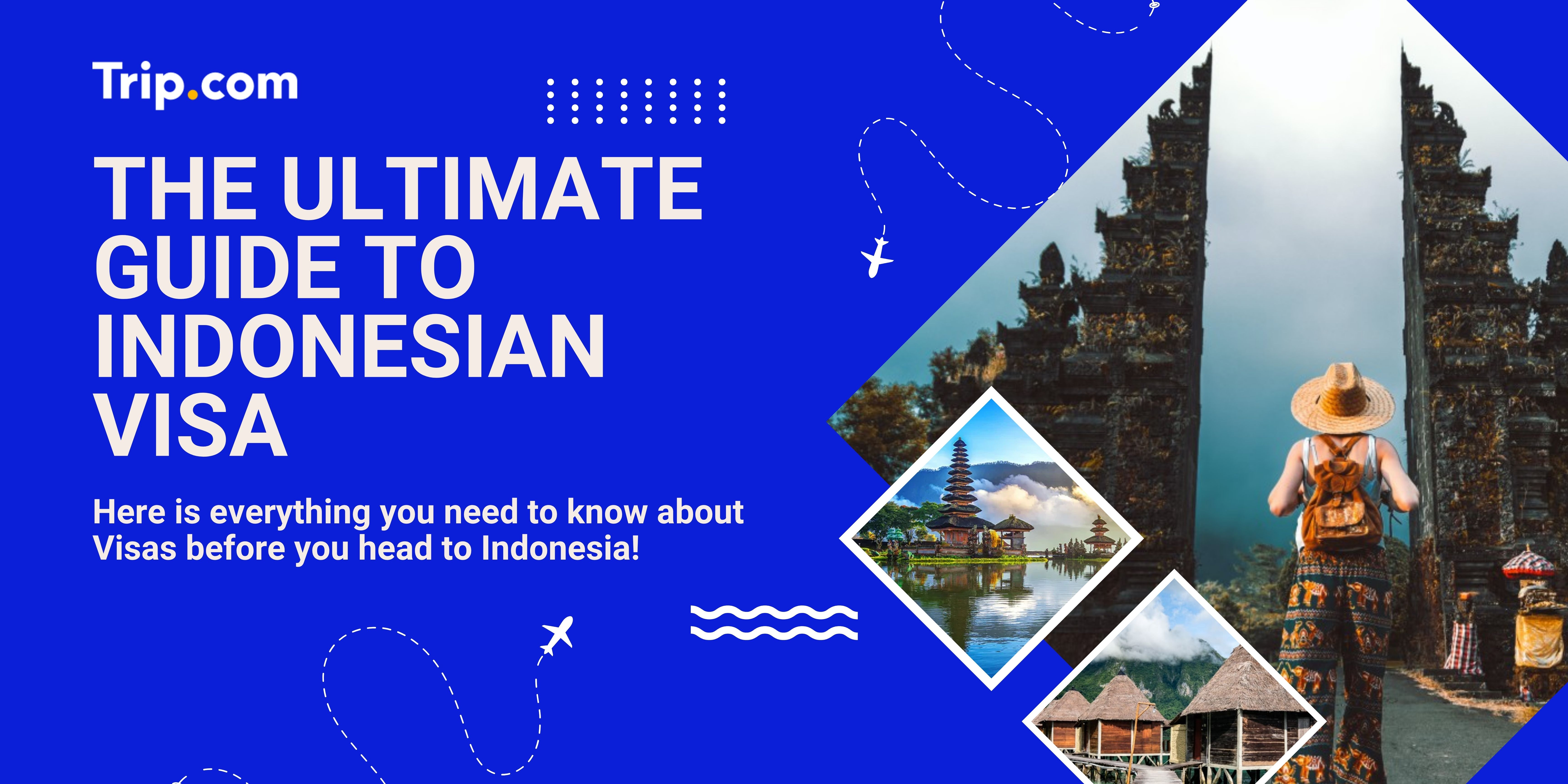 Trip.com

THE ULTIMATE GUIDE TO INDONESIAN VISA

Here is everything you need to know about Visas before you head to Indonesia!